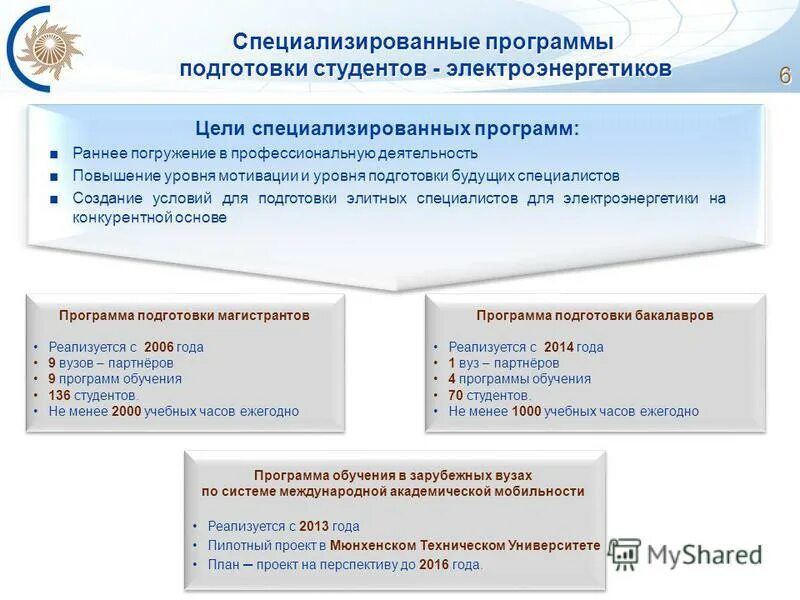 Специализированные программы подготовки студентов - электроэнергетиков

6

Цели специализированных программ:

■ Раннее погружение в профессиональную деятельность
■ Повышение уровня мотивации и уровня подготовки будущих специалистов
■ Создание условий для подготовки элитных специалистов для электроэнергетики на конкурентной основе

Программа подготовки магистрантов

• Реализуется с 2006 года
• 9 вузов – партнёров
• 9 программ обучения
• 136 студентов.
• Не менее 2000 учебных часов ежегодно

Программа подготовки бакалавров

• Реализуется с 2014 года
• 1 вуз – партнёров
• 4 программы обучения
• 70 студентов.
• Не менее 1000 учебных часов ежегодно

Программа обучения в зарубежных вузах по системе международной академической мобильности

• Реализуется с 2013 года
• Пилотный проект в Мюнхенском Техническом Университете
• План – проект на перспективу до 2016 года.

MyShared